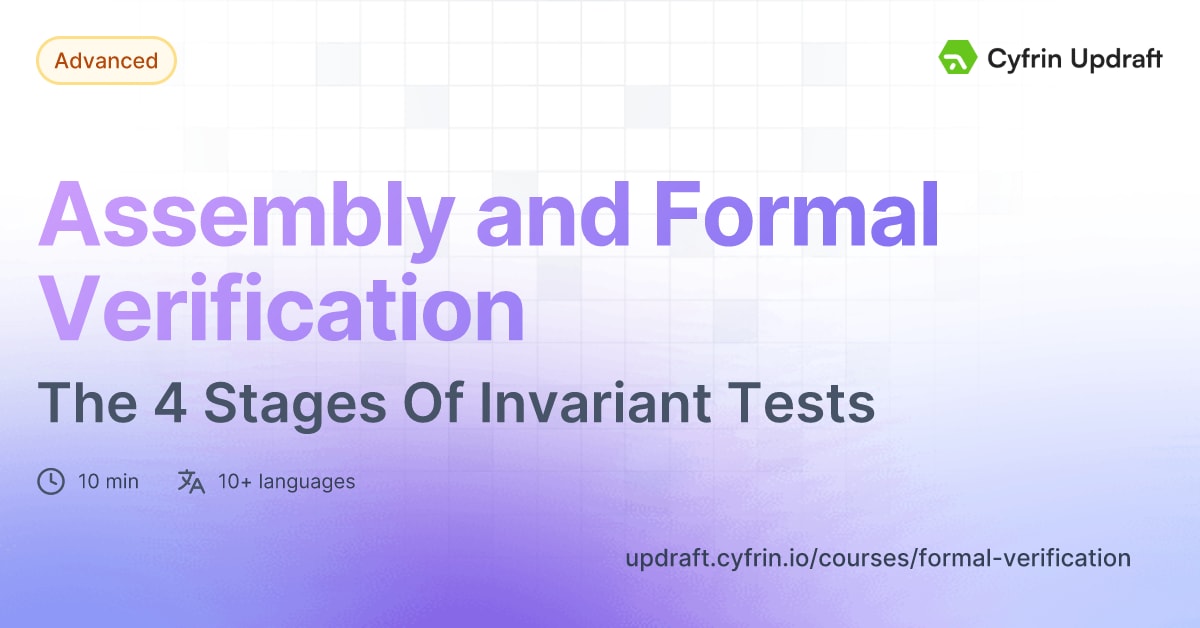 Advanced

Cyfrin Updraft

Assembly and Formal Verification

The 4 Stages Of Invariant Tests

10 min

10+ languages

updraft.cyfrin.io/courses/formal-verification